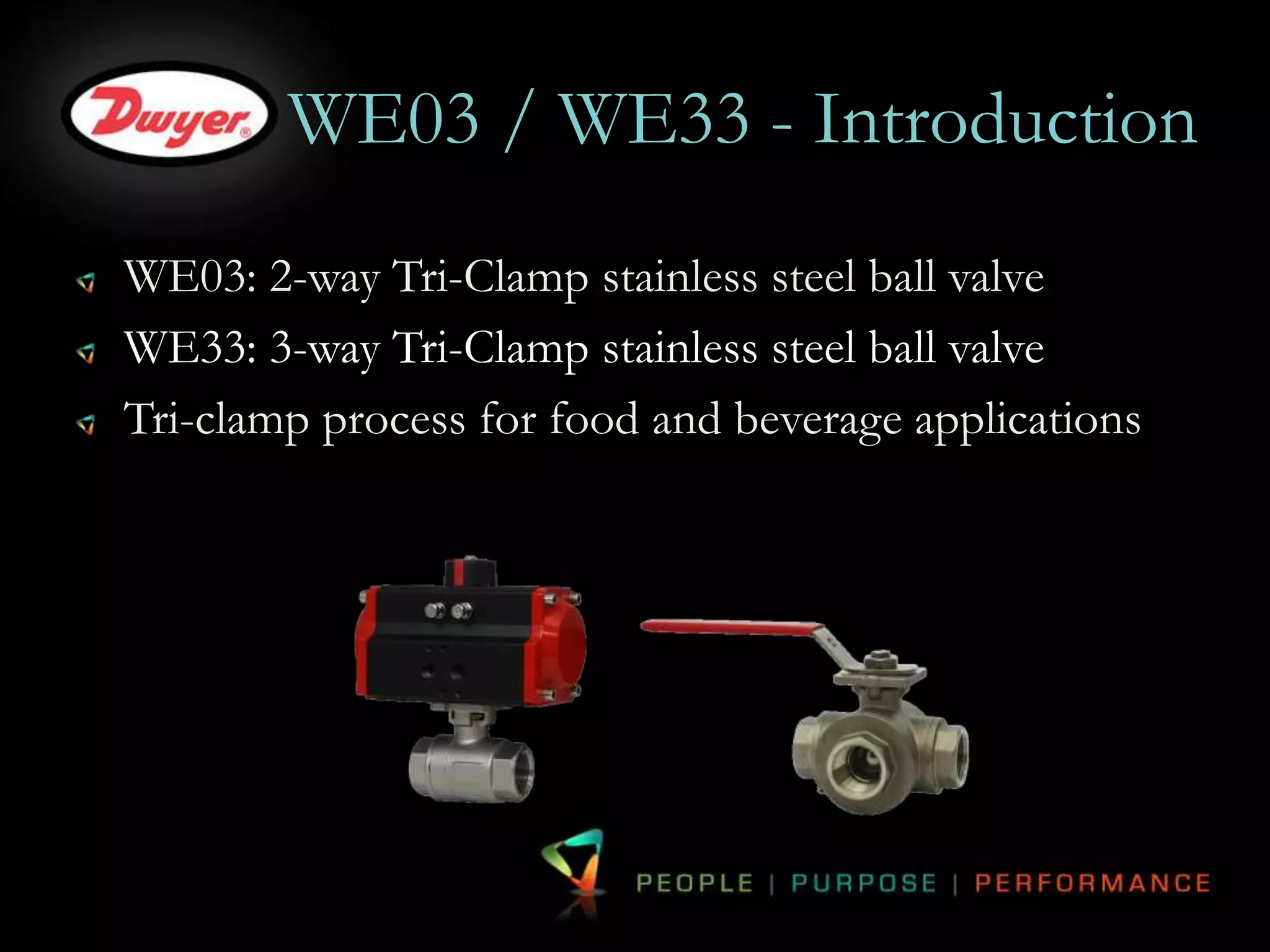 Dwyer®

WE03 / WE33 - Introduction

WE03: 2-way Tri-Clamp stainless steel ball valve

WE33: 3-way Tri-Clamp stainless steel ball valve

Tri-clamp process for food and beverage applications

PEOPLE | PURPOSE | PERFORMANCE